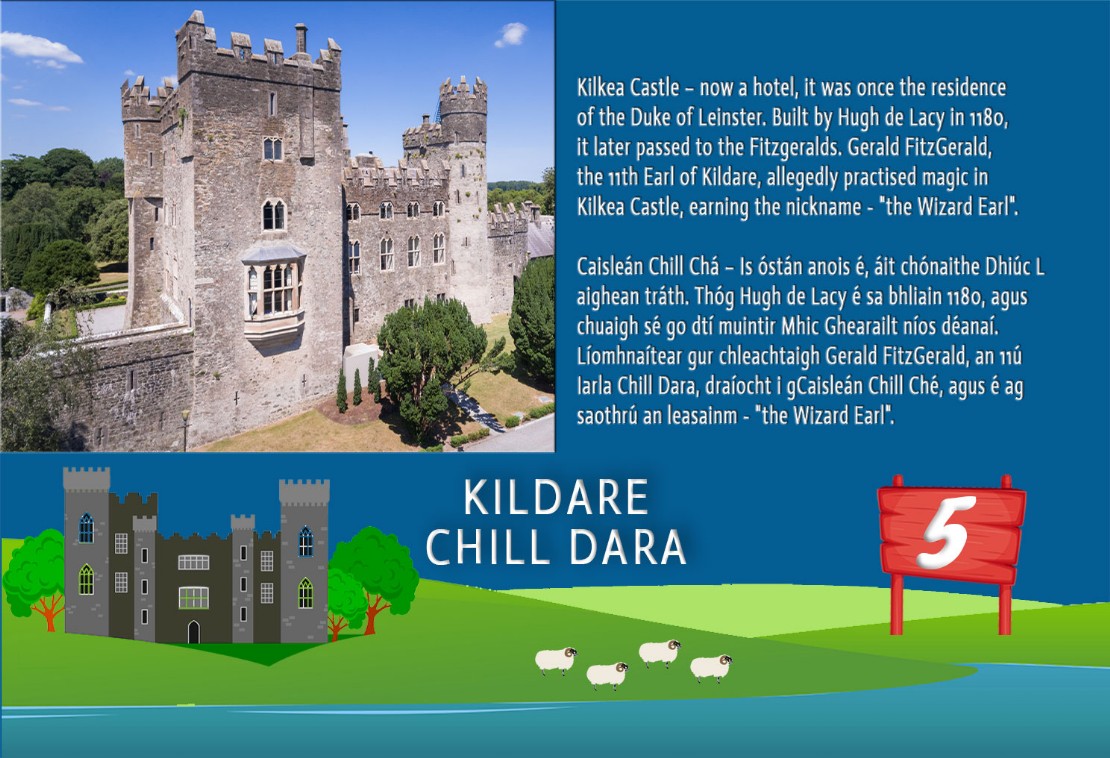 Kilkea Castle – now a hotel, it was once the residence of the Duke of Leinster. Built by Hugh de Lacy in 1180, it later passed to the Fitzgeralds. Gerald FitzGerald, the 11th Earl of Kildare, allegedly practised magic in Kilkea Castle, earning the nickname - "the Wizard Earl".

Caisleán Chill Chá – Is óstán anois é, áit chónaithe Dhiúc L aighean tráth. Thóg Hugh de Lacy é sa bhliain 1180, agus chuaigh sé go dtí muintir Mhic Ghearailt níos déanaí. Líomhnaítear gur chleachtaigh Gerald FitzGerald, an 11ú Iarla Chill Dara, draíocht i gCaisleán Chill Ché, agus é ag saothrú an leasainm - "the Wizard Earl".

KILDARE
CHILL DARA

5